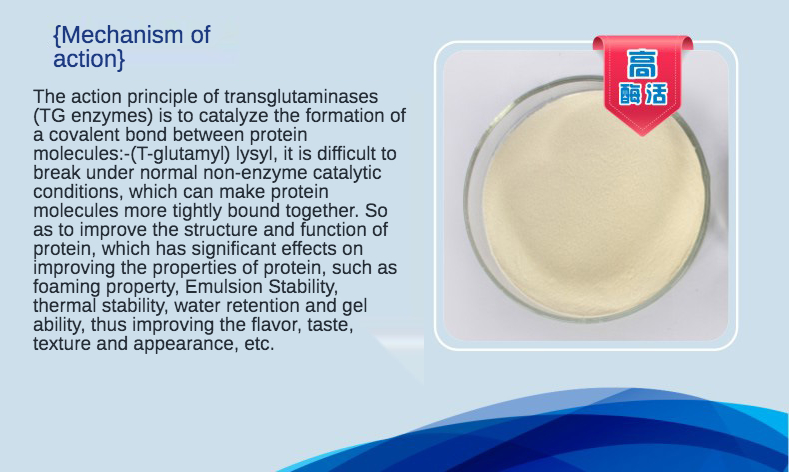 {Mechanism of action}

The action principle of transglutaminases (TG enzymes) is to catalyze the formation of a covalent bond between protein molecules:-(T-glutamyl) lysyl, it is difficult to break under normal non-enzyme catalytic conditions, which can make protein molecules more tightly bound together. So as to improve the structure and function of protein, which has significant effects on improving the properties of protein, such as foaming property, Emulsion Stability, thermal stability, water retention and gel ability, thus improving the flavor, taste, texture and appearance, etc.

高
酶活